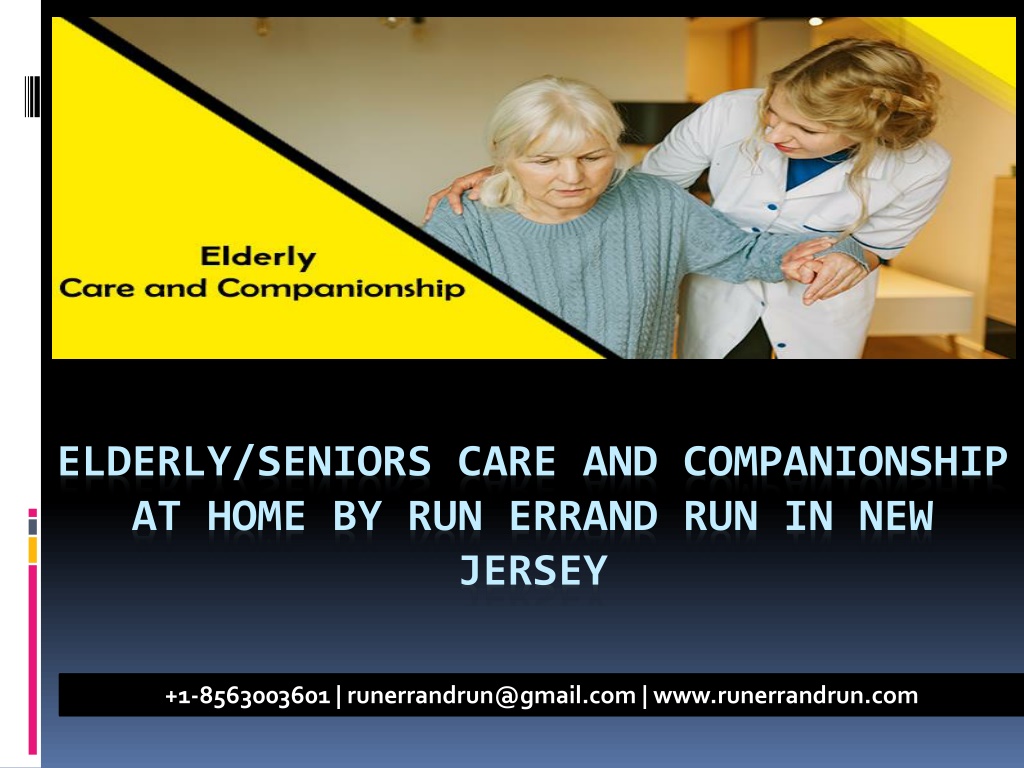 Elderly
Care and Companionship

ELDERLY/SENIORS CARE AND COMPANIONSHIP AT HOME BY RUN ERRAND RUN IN NEW JERSEY

+1-8563003601 | runerrandrun@gmail.com | www.runerrandrun.com